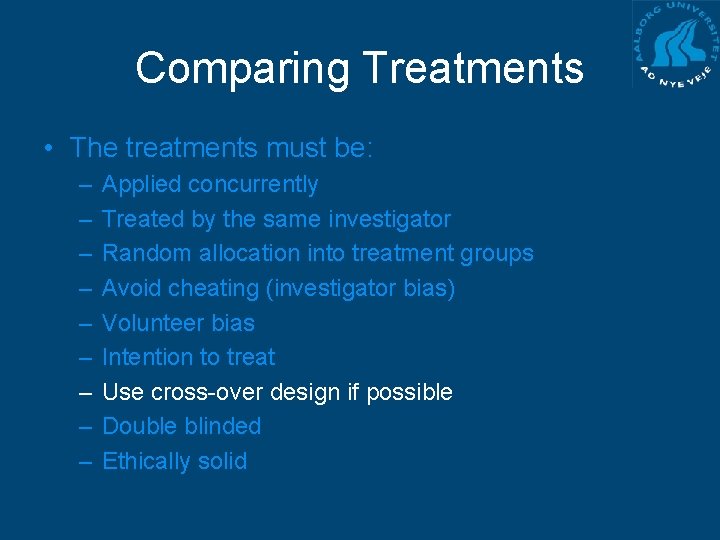 AALBORG UNIVERSITET
AD NYE VEJE

Comparing Treatments

• The treatments must be:
– Applied concurrently
– Treated by the same investigator
– Random allocation into treatment groups
– Avoid cheating (investigator bias)
– Volunteer bias
– Intention to treat
– Use cross-over design if possible
– Double blinded
– Ethically solid